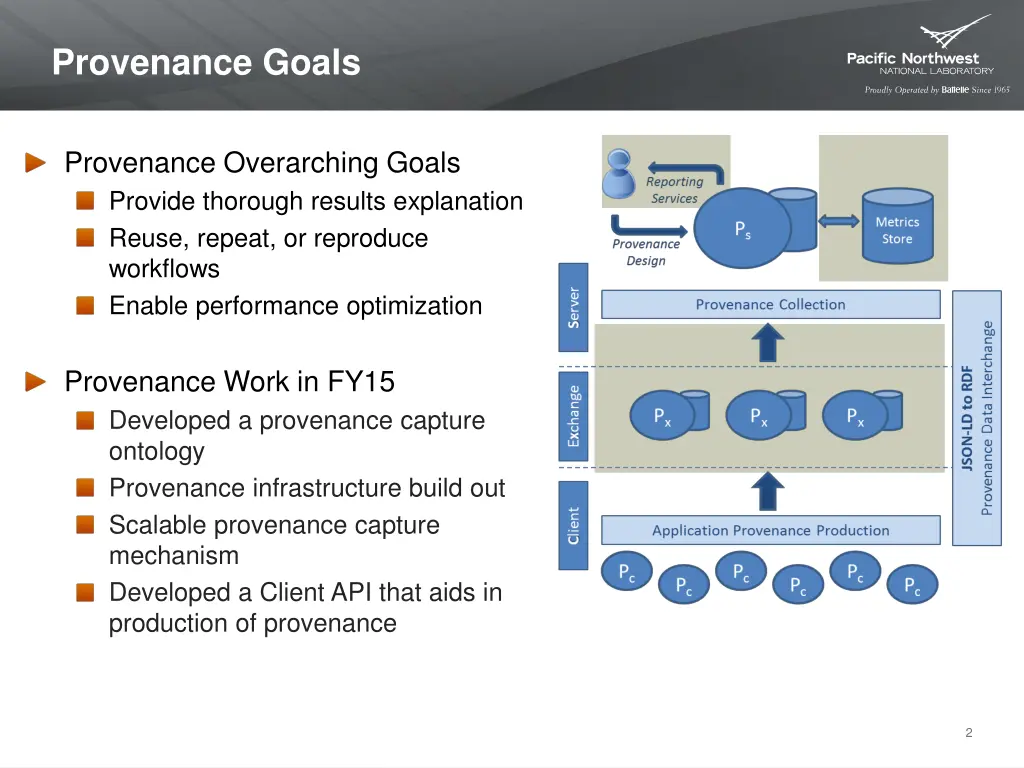 Provenance Goals

Pacific Northwest
NATIONAL LABORATORY
Proudly Operated by Battelle Since 1965

Provenance Overarching Goals
Provide thorough results explanation
Reuse, repeat, or reproduce workflows
Enable performance optimization

Provenance Work in FY15
Developed a provenance capture ontology
Provenance infrastructure build out
Scalable provenance capture mechanism
Developed a Client API that aids in production of provenance

Reporting Services
Provenance Design
$P_s$
Metrics Store
Server
Provenance Collection
Exchange
$P_x$
$P_x$
$P_x$
Client
Application Provenance Production
$P_c$
$P_c$
$P_c$
$P_c$
$P_c$
$P_c$
JSON-LD to RDF
Provenance Data Interchange

2